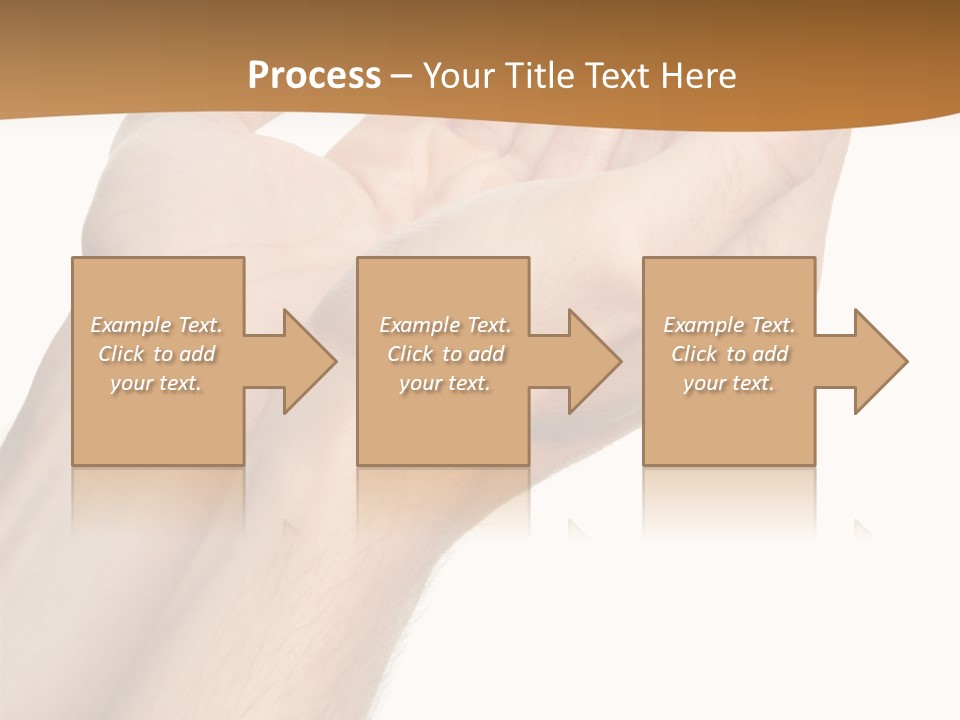 Process – Your Title Text Here

Example Text. Click to add your text.

Example Text. Click to add your text.

Example Text. Click to add your text.